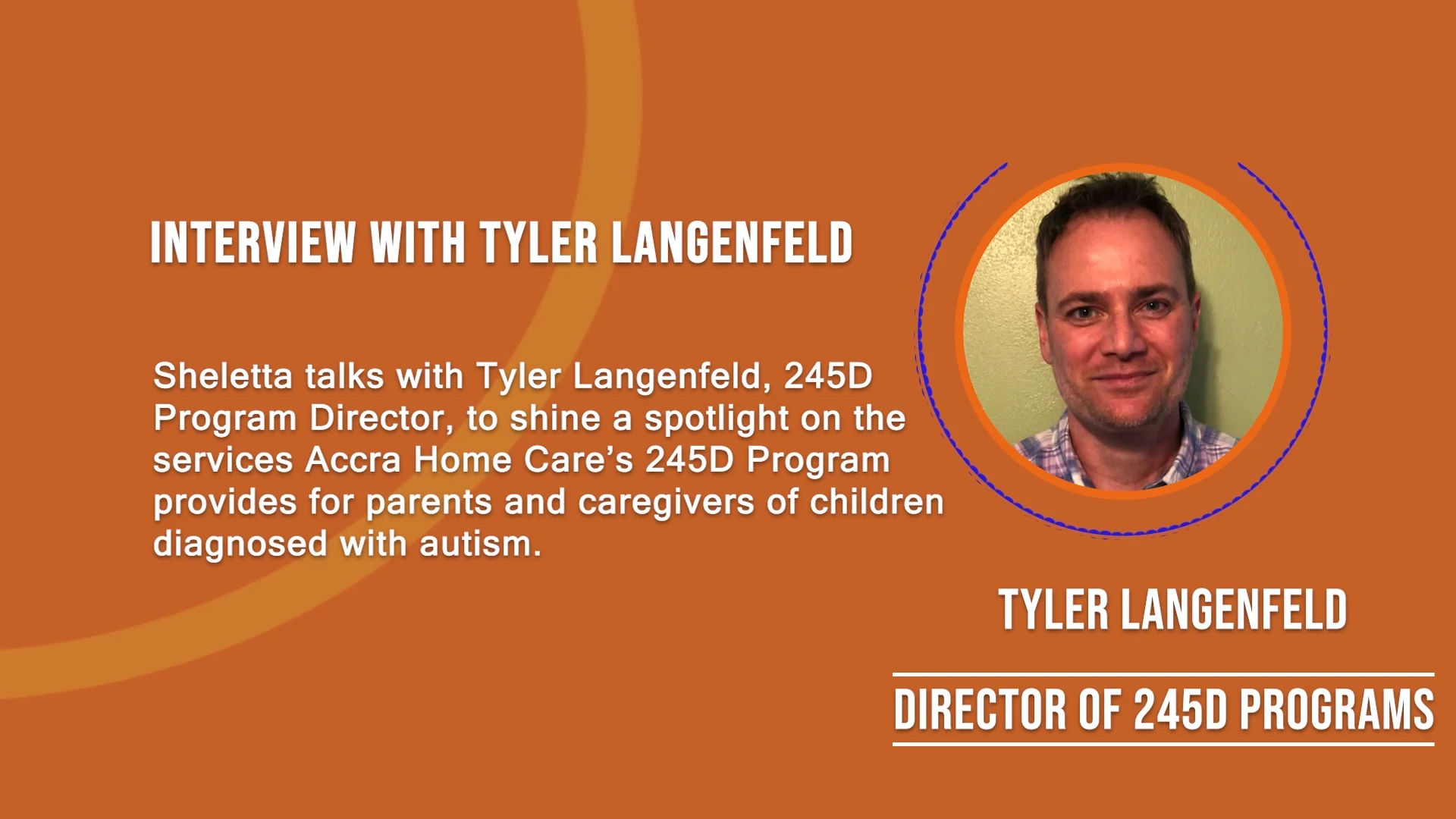 INTERVIEW WITH TYLER LANGENFELD

Sheletta talks with Tyler Langenfeld, 245D Program Director, to shine a spotlight on the services Accra Home Care's 245D Program provides for parents and caregivers of children diagnosed with autism.

TYLER LANGENFELD

DIRECTOR OF 245D PROGRAMS